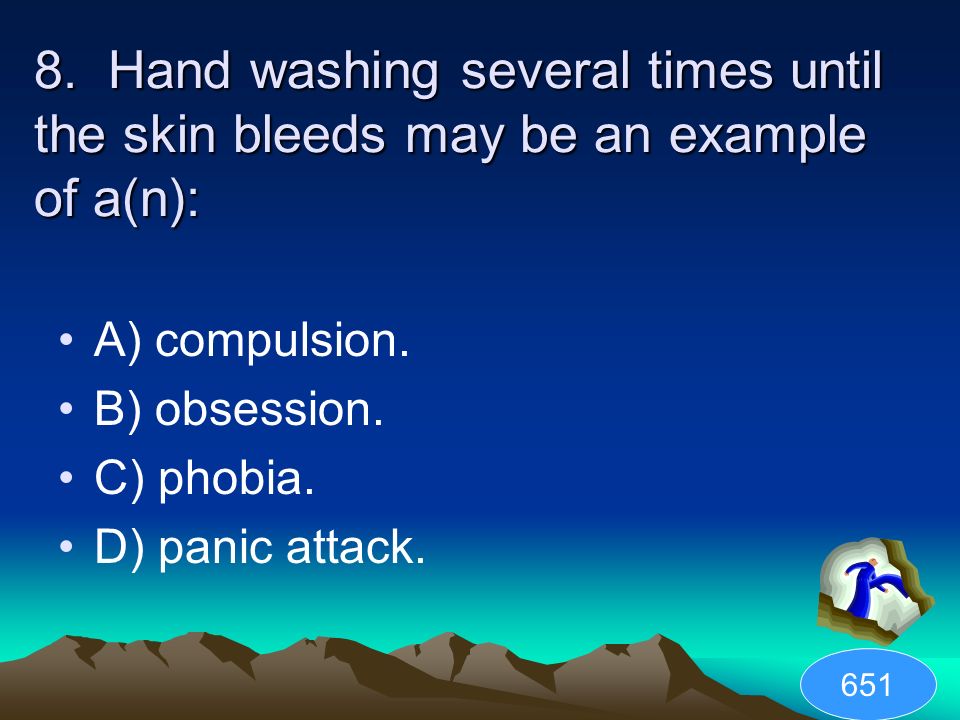 8. Hand washing several times until the skin bleeds may be an example of a(n):

• A) compulsion.
• B) obsession.
• C) phobia.
• D) panic attack.

651